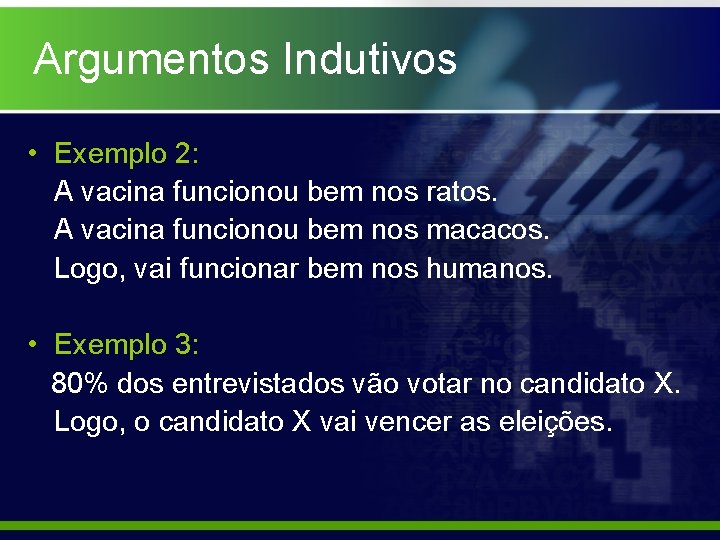 Argumentos Indutivos

• Exemplo 2:
A vacina funcionou bem nos ratos.
A vacina funcionou bem nos macacos.
Logo, vai funcionar bem nos humanos.

• Exemplo 3:
80% dos entrevistados vão votar no candidato X.
Logo, o candidato X vai vencer as eleições.